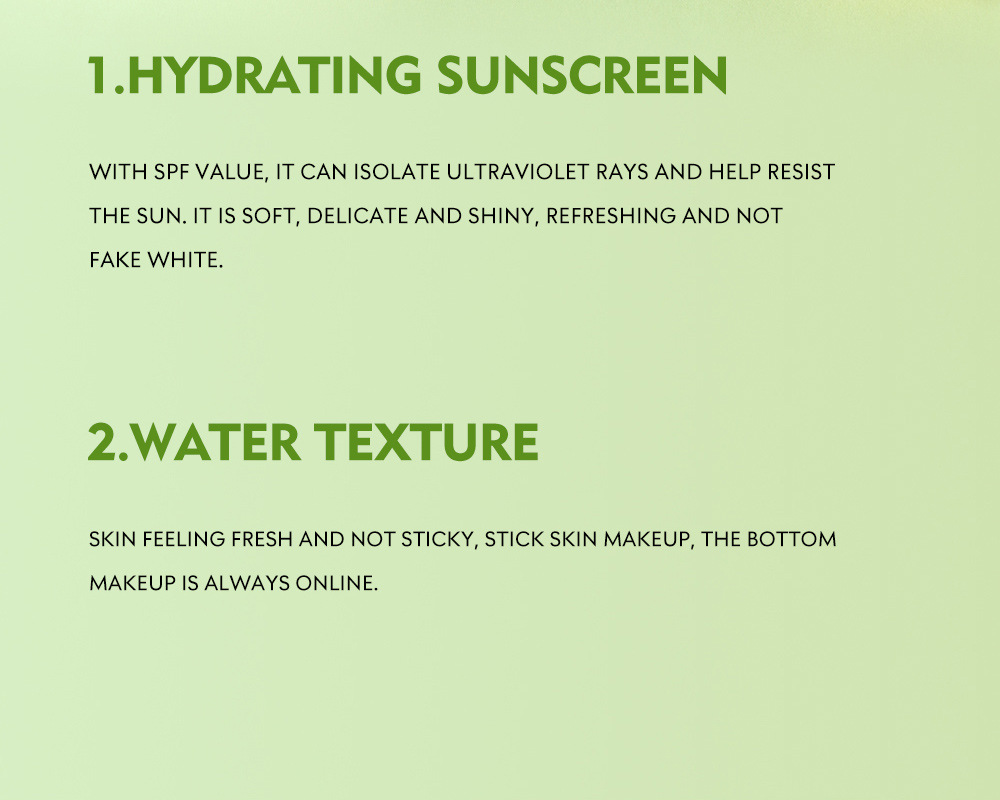 1.HYDRATING SUNSCREEN

WITH SPF VALUE, IT CAN ISOLATE ULTRAVIOLET RAYS AND HELP RESIST THE SUN. IT IS SOFT, DELICATE AND SHINY, REFRESHING AND NOT FAKE WHITE.

2.WATER TEXTURE

SKIN FEELING FRESH AND NOT STICKY, STICK SKIN MAKEUP, THE BOTTOM MAKEUP IS ALWAYS ONLINE.